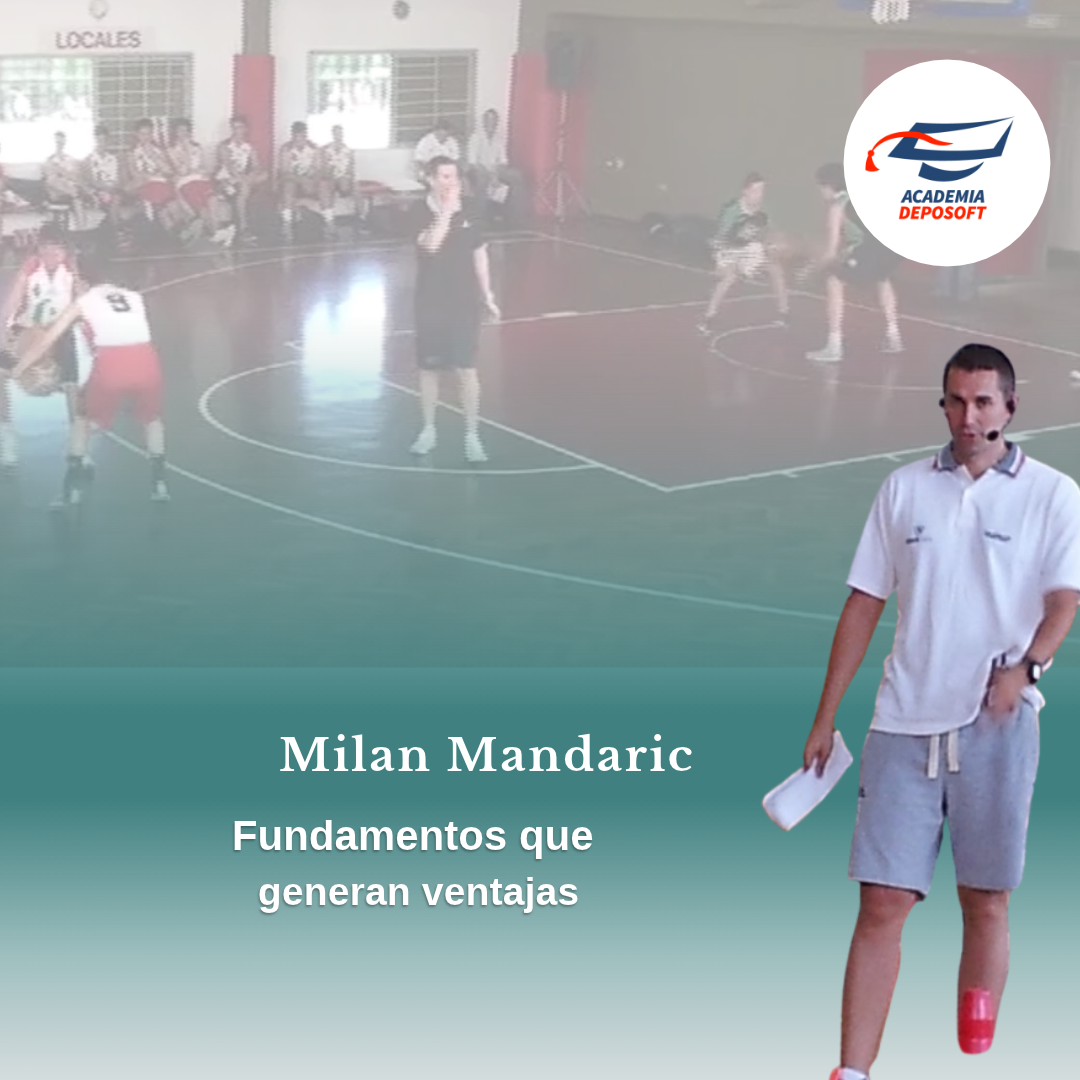 LOCALES

ACADEMIA
DEPOSOFT

9

Milan Mandaric

Fundamentos que generan ventajas